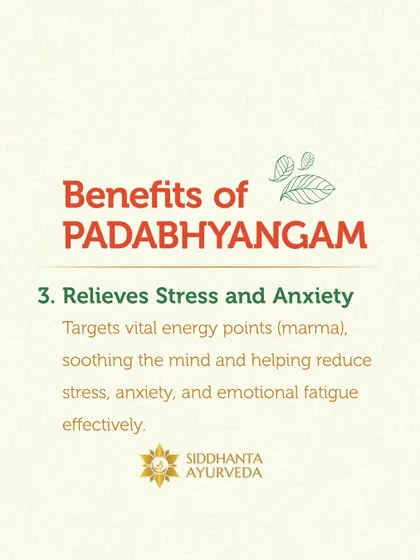 Benefits of
PADABHYANGAM

3. Relieves Stress and Anxiety

Targets vital energy points (marma), soothing the mind and helping reduce stress, anxiety, and emotional fatigue effectively.

SIDDHANTA
AYURVEDA